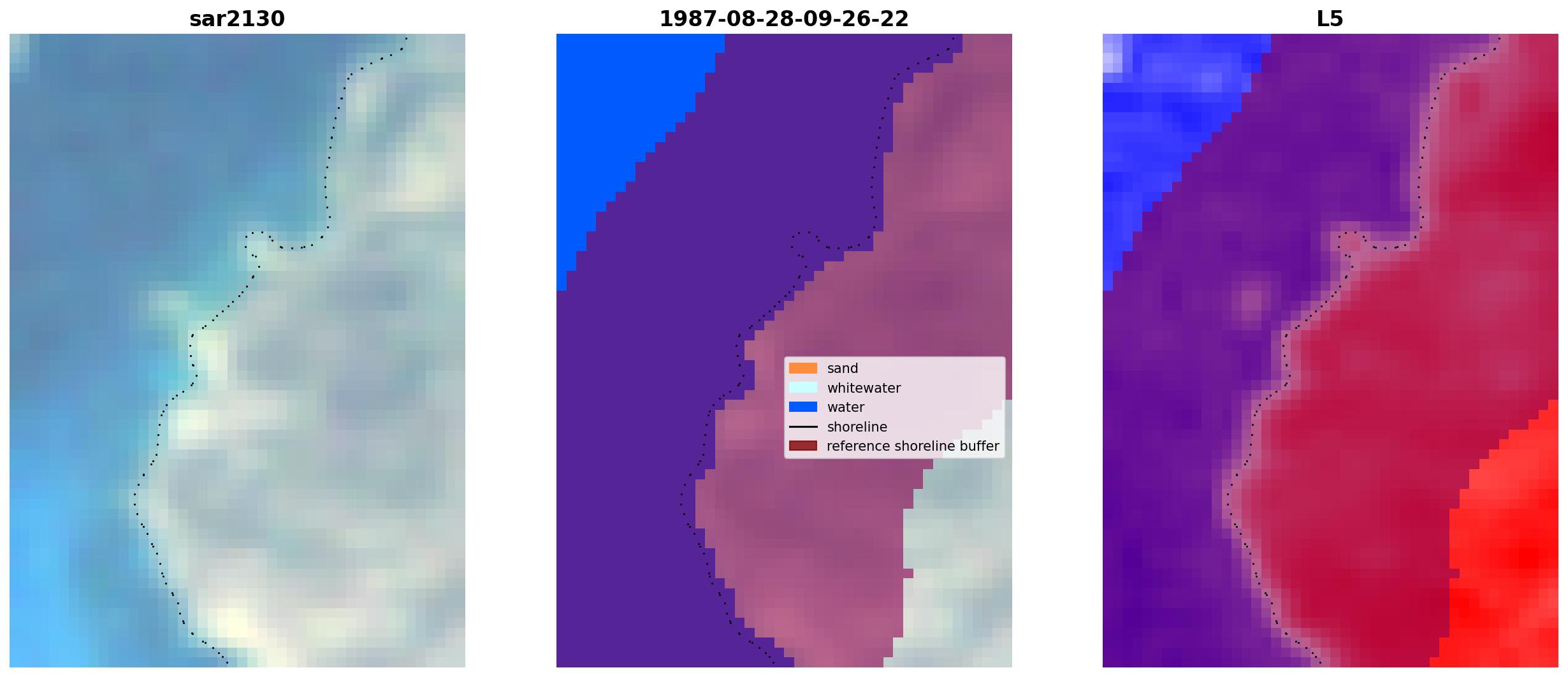 sar2130

1987-08-28-09-26-22

sand
whitewater
water
shoreline
reference shoreline buffer

L5